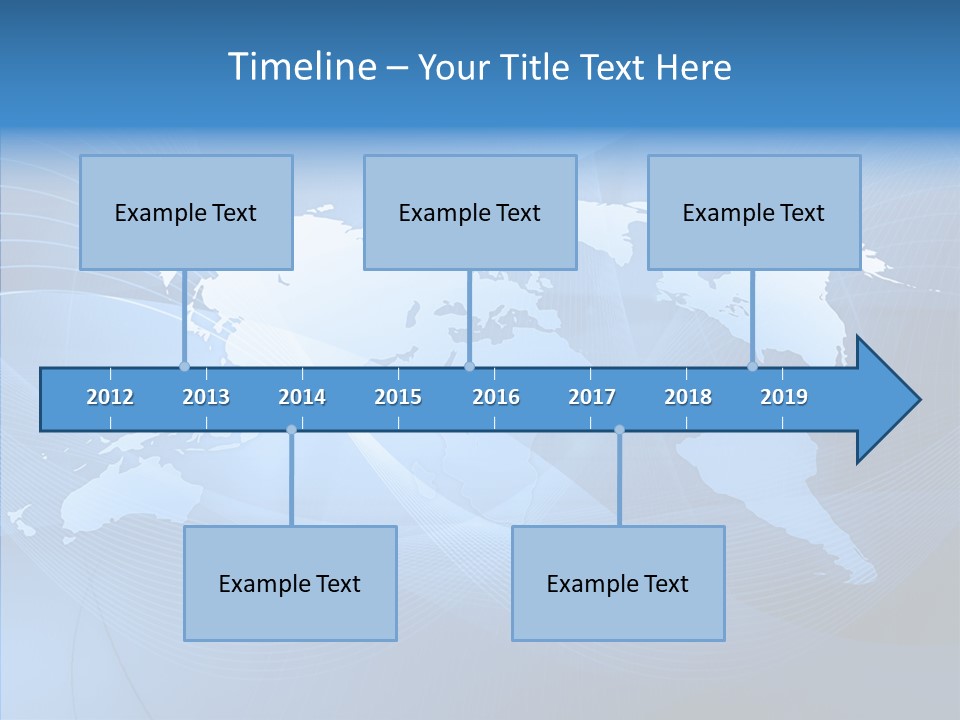 Timeline – Your Title Text Here

Example Text

Example Text

Example Text

2012 2013 2014 2015 2016 2017 2018 2019

Example Text

Example Text